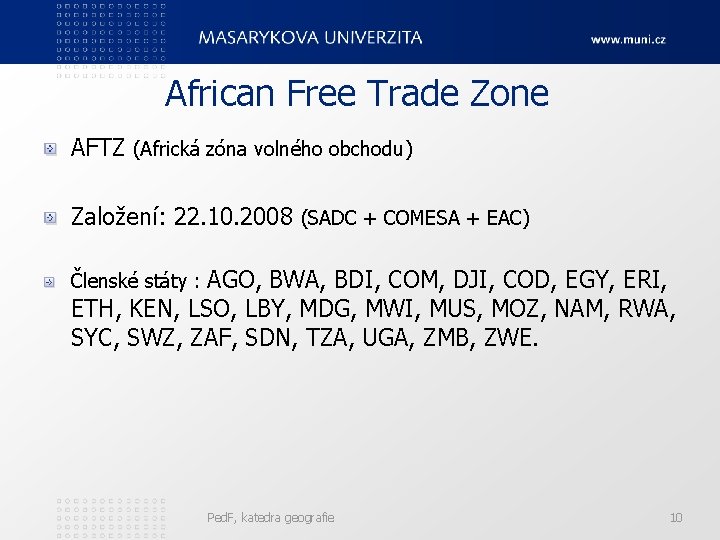 MASARYKOVA UNIVERZITA

www.muni.cz

African Free Trade Zone

AFTZ (Africká zóna volného obchodu)

Založení: 22.10.2008 (SADC + COMESA + EAC)

Členské státy : AGO, BWA, BDI, COM, DJI, COD, EGY, ERI, ETH, KEN, LSO, LBY, MDG, MWI, MUS, MOZ, NAM, RWA, SYC, SWZ, ZAF, SDN, TZA, UGA, ZMB, ZWE.

PedF, katedra geografie

10